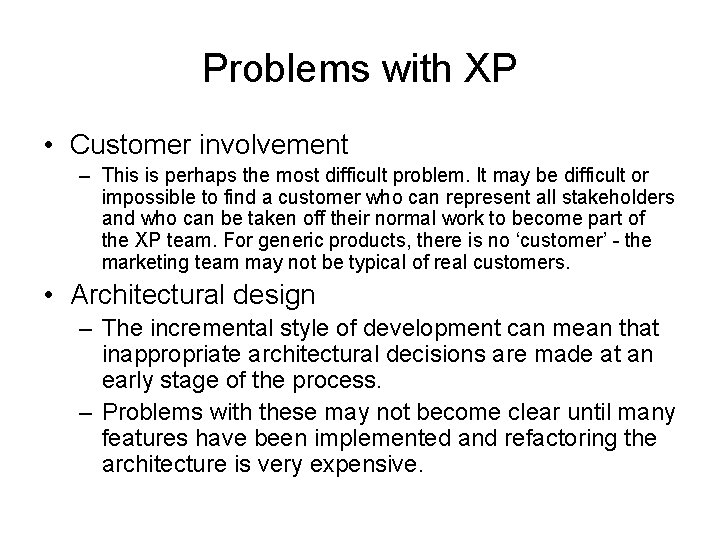 Problems with XP

• Customer involvement
– This is perhaps the most difficult problem. It may be difficult or impossible to find a customer who can represent all stakeholders and who can be taken off their normal work to become part of the XP team. For generic products, there is no ‘customer’ - the marketing team may not be typical of real customers.

• Architectural design
– The incremental style of development can mean that inappropriate architectural decisions are made at an early stage of the process.
– Problems with these may not become clear until many features have been implemented and refactoring the architecture is very expensive.